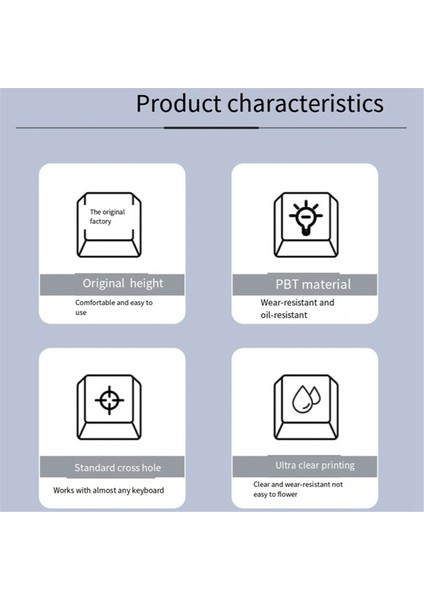 Product characteristics

The original factory

Original height

Comfortable and easy to use

PBT material

Wear-resistant and oil-resistant

Standard cross hole

Works with almost any keyboard

Ultra clear printing

Clear and wear-resistant not easy to flower